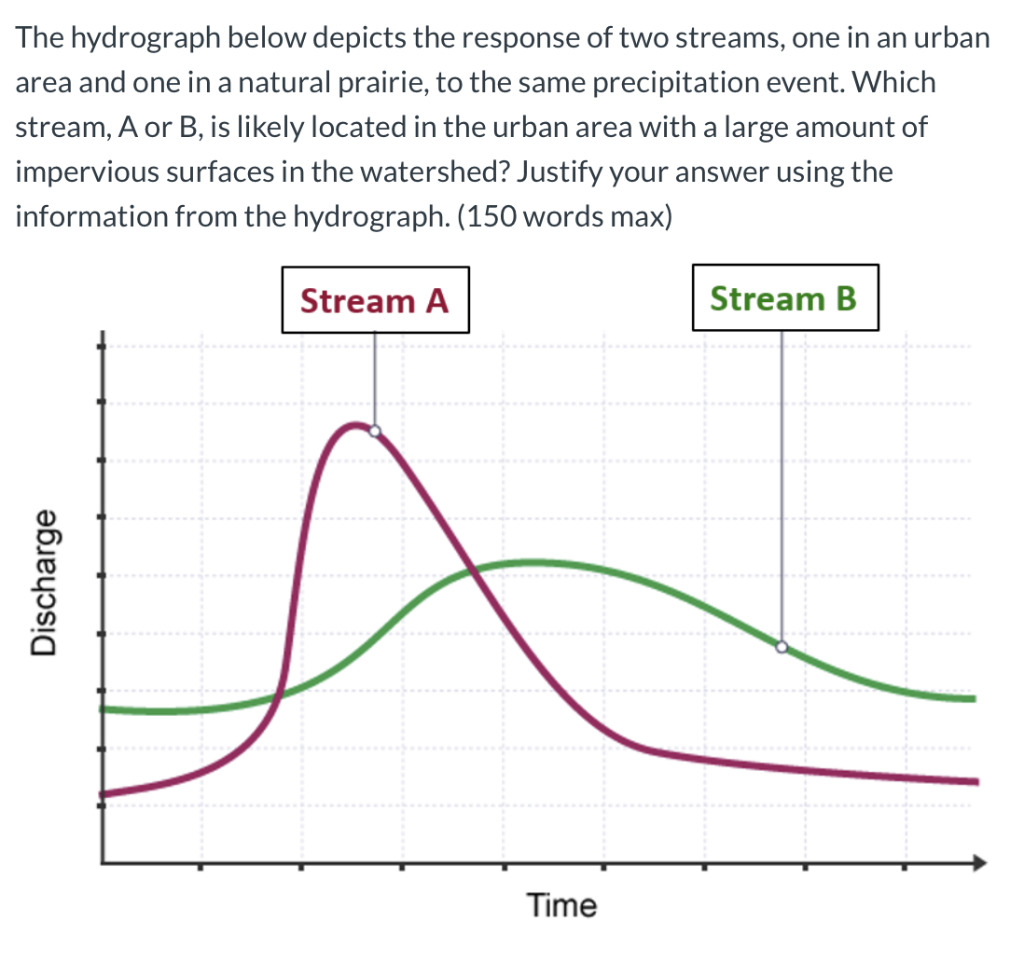 The hydrograph below depicts the response of two streams, one in an urban area and one in a natural prairie, to the same precipitation event. Which stream, A or B, is likely located in the urban area with a large amount of impervious surfaces in the watershed? Justify your answer using the information from the hydrograph. (150 words max)

Stream A

Stream B

Discharge

Time